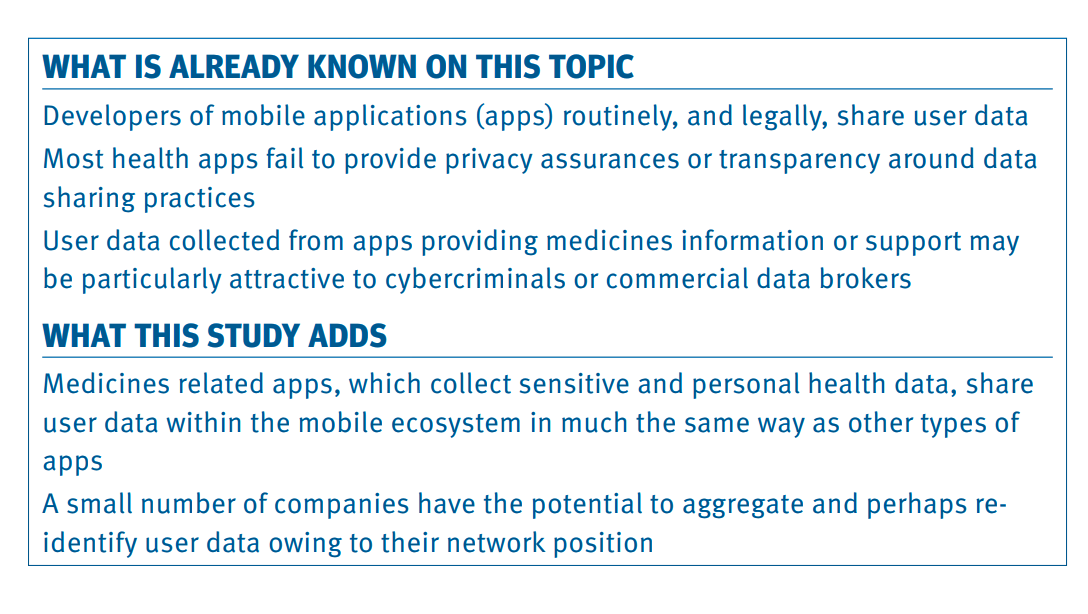 WHAT IS ALREADY KNOWN ON THIS TOPIC

Developers of mobile applications (apps) routinely, and legally, share user data

Most health apps fail to provide privacy assurances or transparency around data sharing practices

User data collected from apps providing medicines information or support may be particularly attractive to cybercriminals or commercial data brokers

WHAT THIS STUDY ADDS

Medicines related apps, which collect sensitive and personal health data, share user data within the mobile ecosystem in much the same way as other types of apps

A small number of companies have the potential to aggregate and perhaps re-identify user data owing to their network position